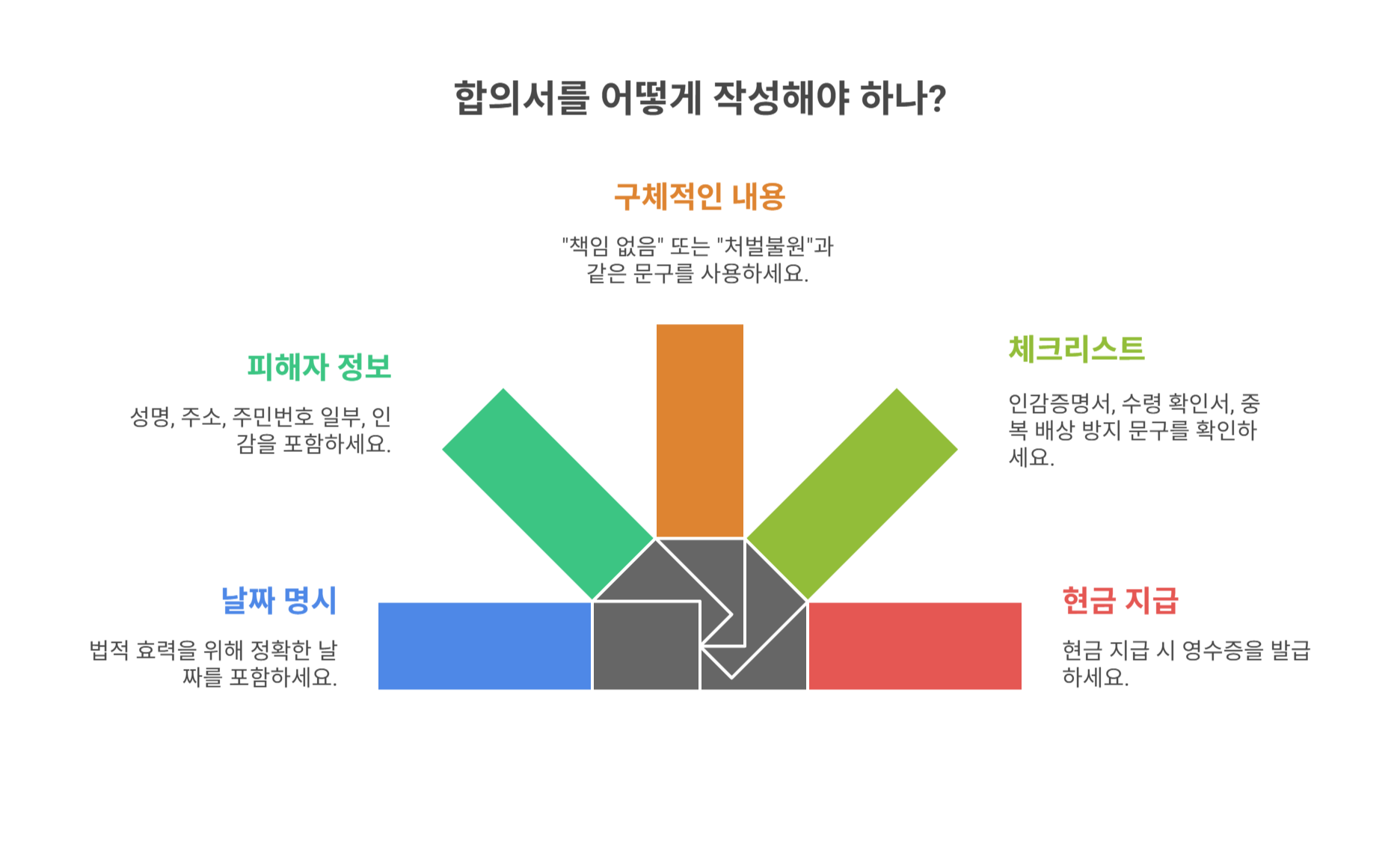 합의서를 어떻게 작성해야 하나?

구체적인 내용

"책임 없음" 또는 "처벌불원"과 같은 문구를 사용하세요.

피해자 정보

성명, 주소, 주민번호 일부, 인감을 포함하세요.

체크리스트

인감증명서, 수령 확인서, 중복 배상 방지 문구를 확인하세요.

날짜 명시

법적 효력을 위해 정확한 날짜를 포함하세요.

현금 지급

현금 지급 시 영수증을 발급하세요.